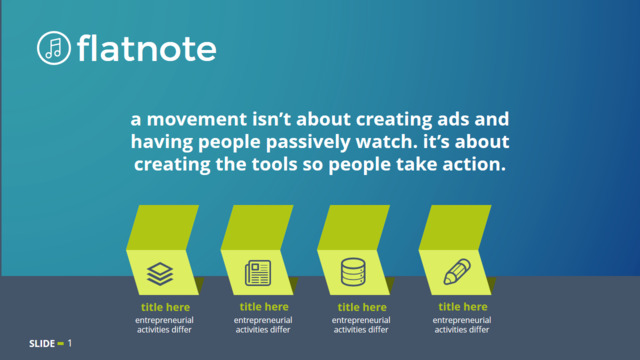 flatnote

a movement isn't about creating ads and having people passively watch. it's about creating the tools so people take action.

title here
entrepreneurial activities differ

title here
entrepreneurial activities differ

title here
entrepreneurial activities differ

title here
entrepreneurial activities differ

SLIDE 1